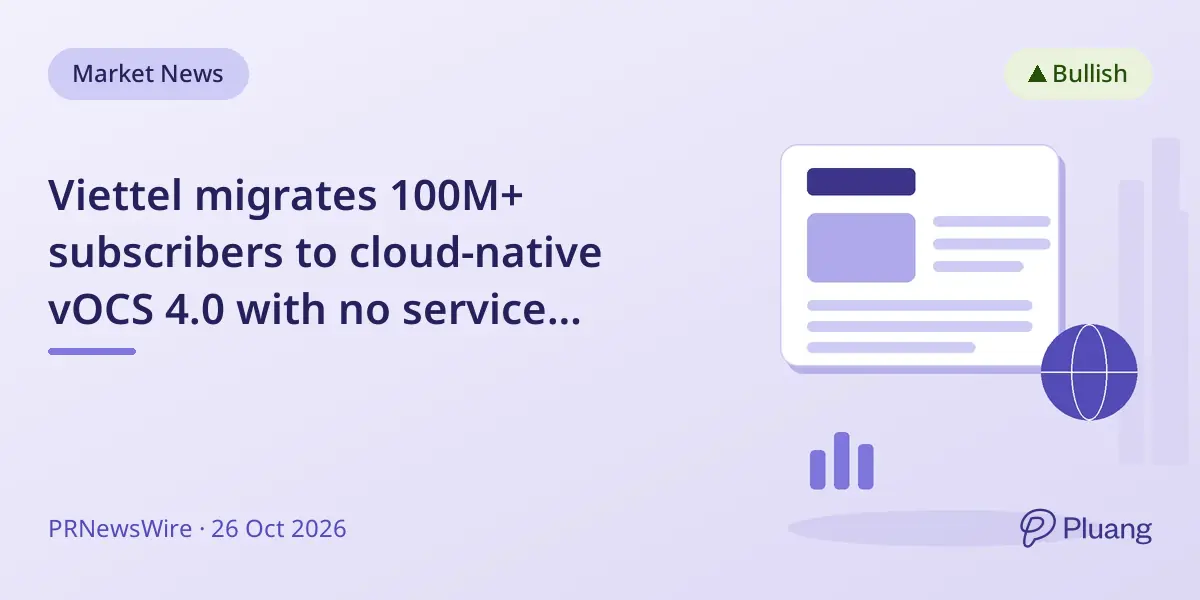 Market News

▲ Bullish

Viettel migrates 100M+ subscribers to cloud-native vOCS 4.0 with no service...

PRNewsWire · 26 Oct 2026

Pluang